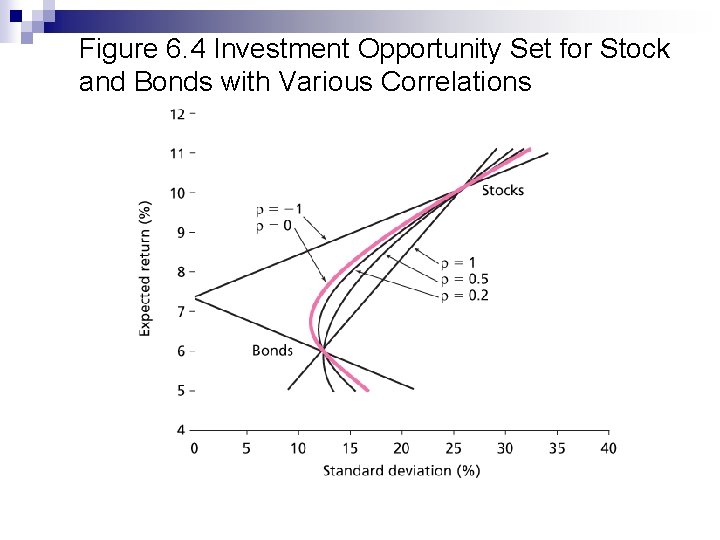 Figure 6.4 Investment Opportunity Set for Stock and Bonds with Various Correlations

12
11
10
9
8
7
6
5
4
Expected return (%)

Stocks
$\rho = -1$
$\rho = 0$
$\rho = 1$
$\rho = 0.5$
$\rho = 0.2$
Bonds

0 5 10 15 20 25 30 35 40
Standard deviation (%)